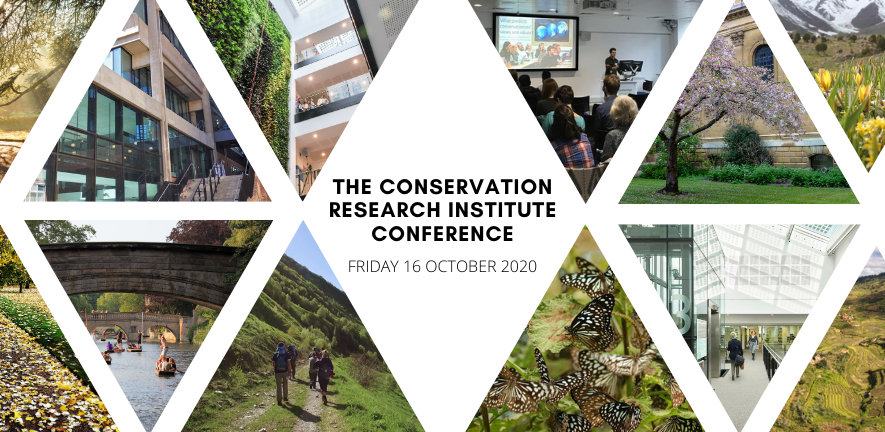 THE CONSERVATION RESEARCH INSTITUTE CONFERENCE

FRIDAY 16 OCTOBER 2020